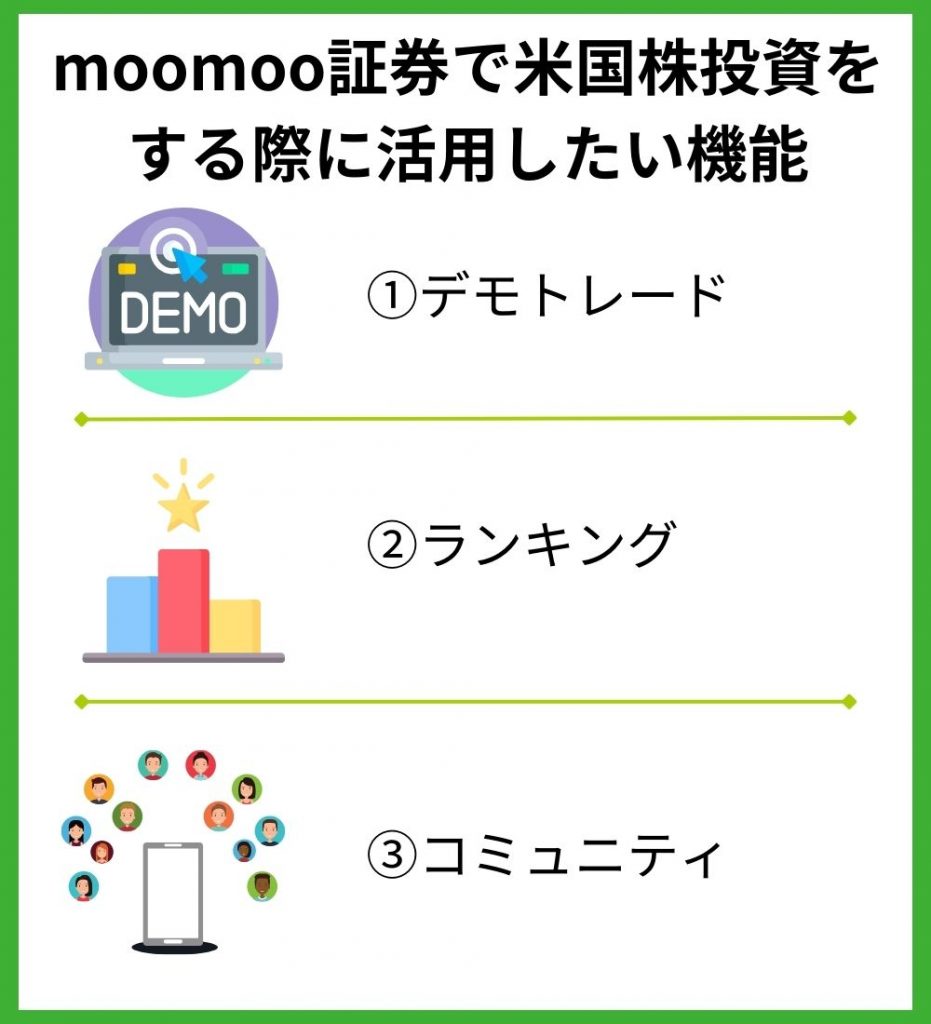 moomoo証券で米国株投資をする際に活用したい機能

DEMO

①デモトレード

②ランキング

③コミュニティ